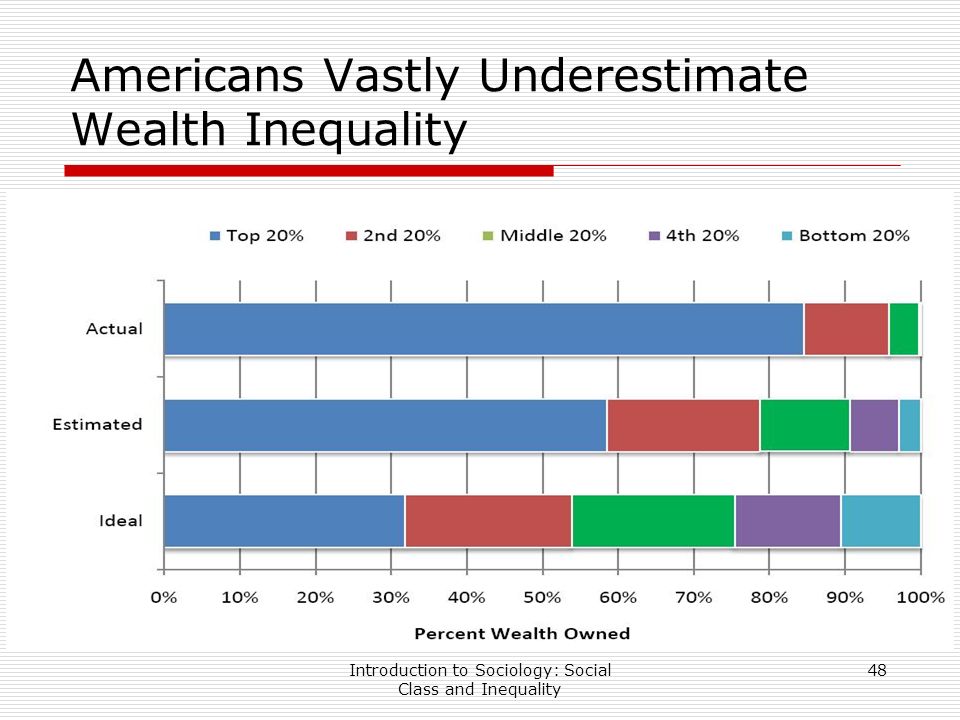 Americans Vastly Underestimate Wealth Inequality

Top 20%
2nd 20%
Middle 20%
4th 20%
Bottom 20%

Actual
Estimated
Ideal

0%
10%
20%
30%
40%
50%
60%
70%
80%
90%
100%

Percent Wealth Owned

Introduction to Sociology: Social Class and Inequality

48